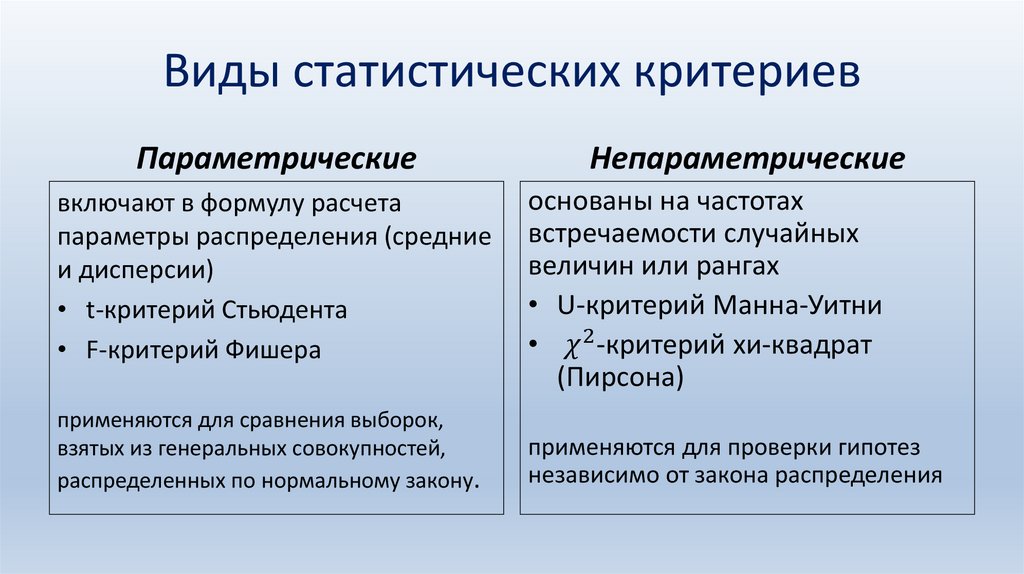 Виды статистических критериев

Параметрические

включают в формулу расчета параметры распределения (средние и дисперсии)

• t-критерий Стьюдента
• F-критерий Фишера

применяются для сравнения выборок, взятых из генеральных совокупностей, распределенных по нормальному закону.

Непараметрические

основаны на частотах встречаемости случайных величин или рангах

• U-критерий Манна-Уитни
• $\chi^2$-критерий хи-квадрат (Пирсона)

применяются для проверки гипотез независимо от закона распределения